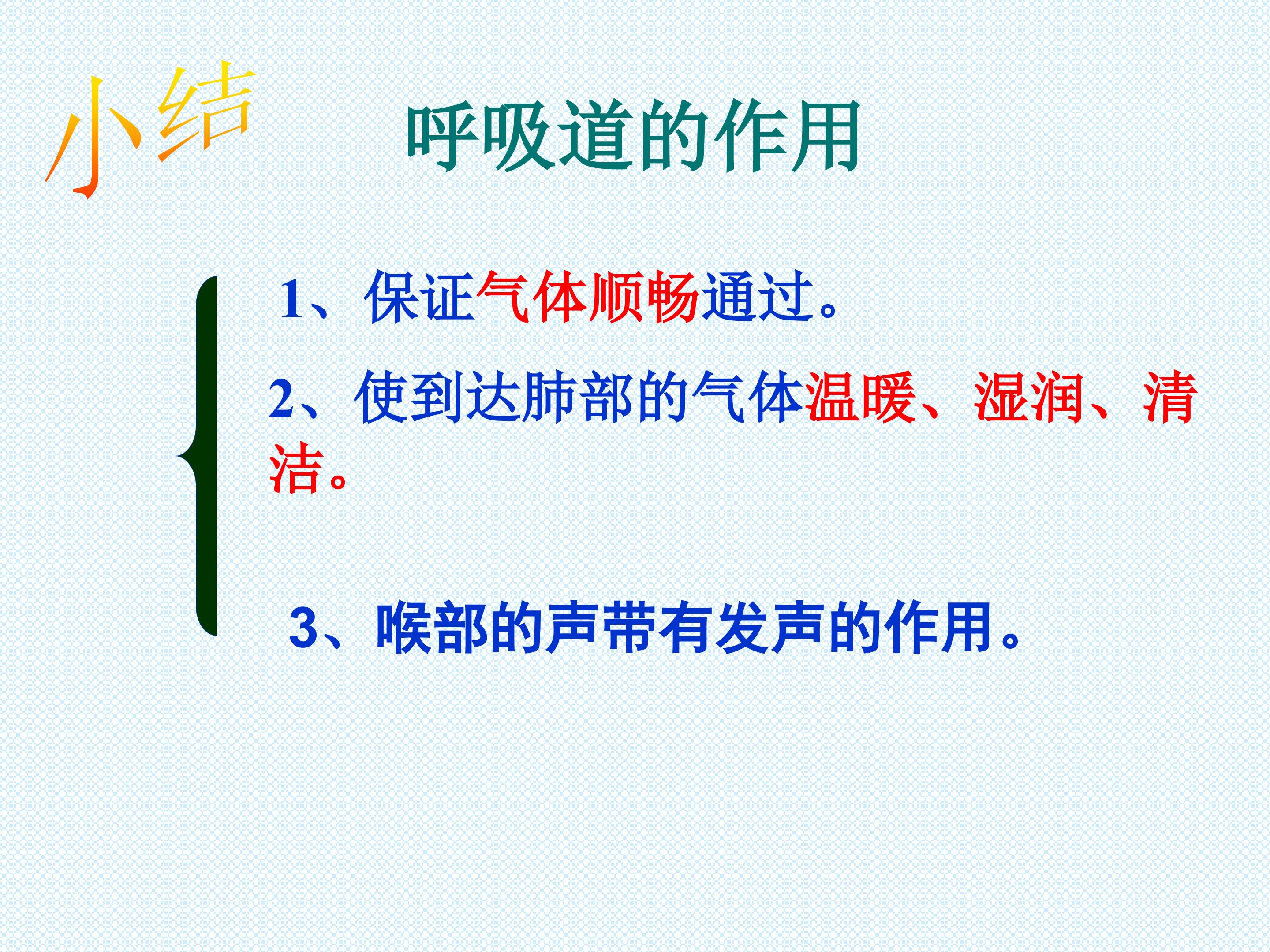 小结

呼吸道的作用

1、保证气体顺畅通过。

2、使到达肺部的气体温暖、湿润、清洁。

3、喉部的声带有发声的作用。